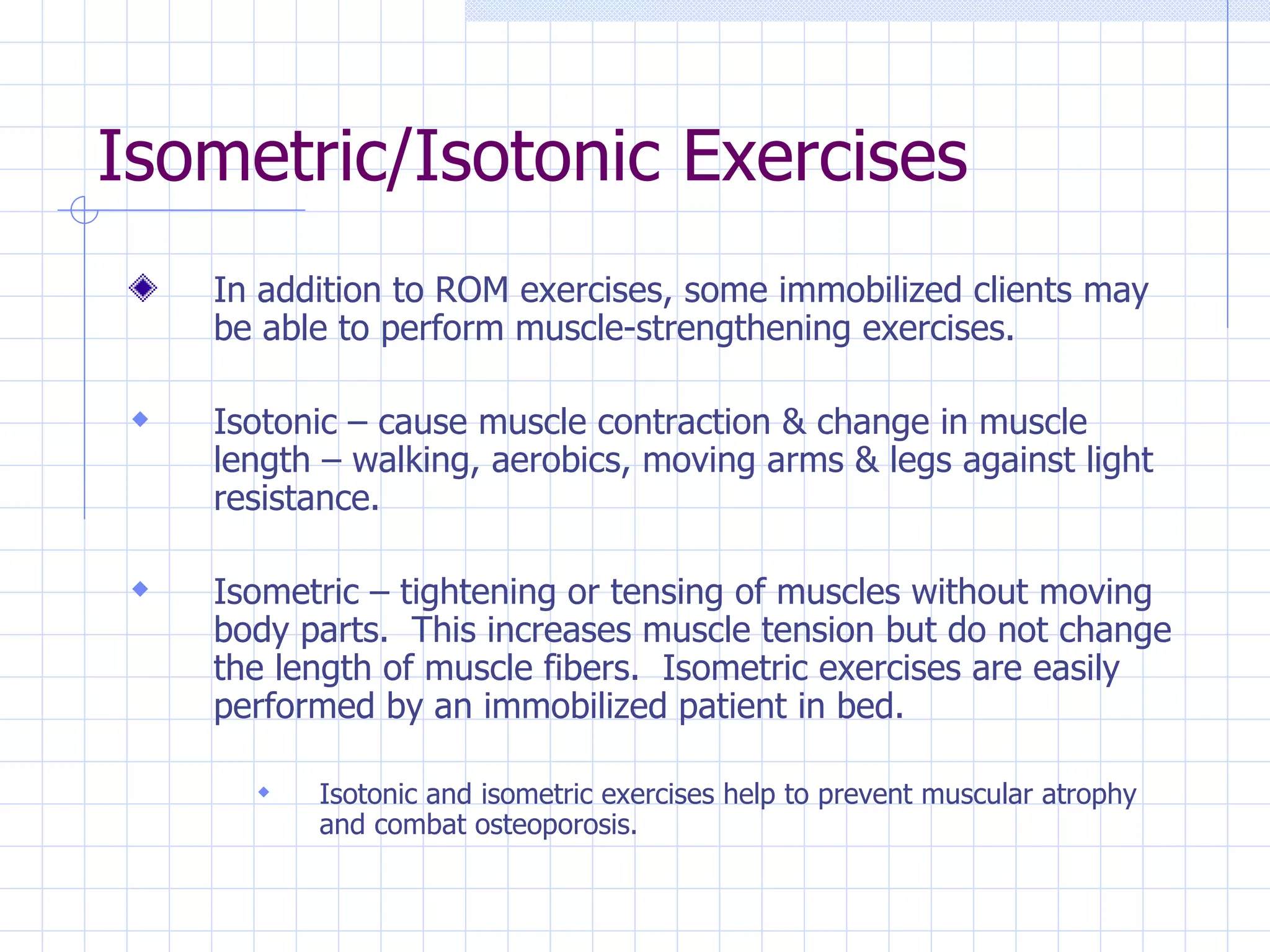 Isometric/Isotonic Exercises

In addition to ROM exercises, some immobilized clients may be able to perform muscle-strengthening exercises.

Isotonic – cause muscle contraction & change in muscle length – walking, aerobics, moving arms & legs against light resistance.

Isometric – tightening or tensing of muscles without moving body parts. This increases muscle tension but do not change the length of muscle fibers. Isometric exercises are easily performed by an immobilized patient in bed.

Isotonic and isometric exercises help to prevent muscular atrophy and combat osteoporosis.